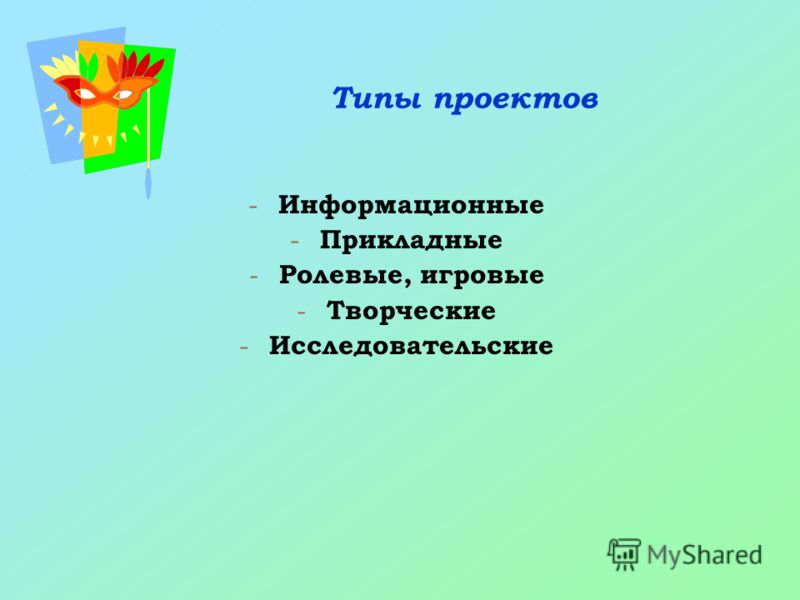 Типы проектов

- Информационные
- Прикладные
- Ролевые, игровые
- Творческие
- Исследовательские

MyShared